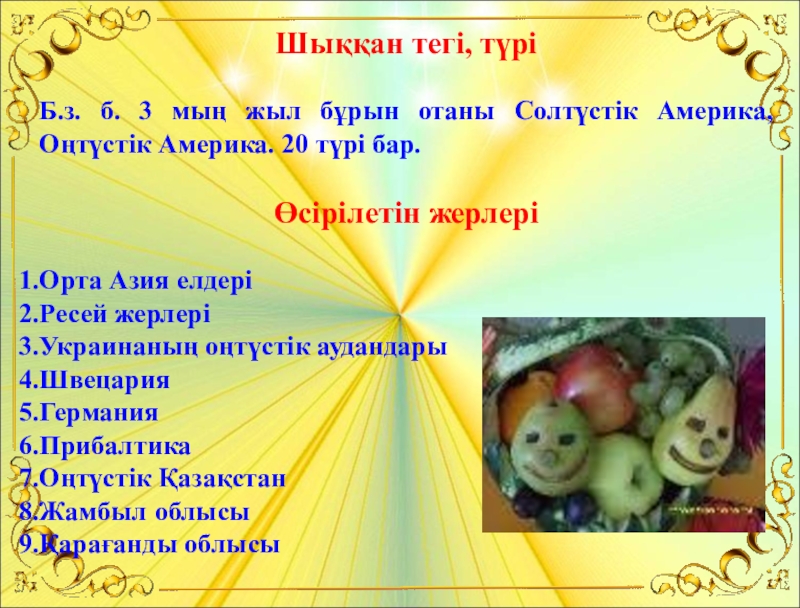 Шыққан тегі, түрі

Б.з. б. 3 мың жыл бұрын отаны Солтүстік Америка, Оңтүстік Америка. 20 түрі бар.

Өсірілетін жерлері

1.Орта Азия елдері
2.Ресей жерлері
3.Украинаның оңтүстік аудандары
4.Швецария
5.Германия
6.Прибалтика
7.Оңтүстік Қазақстан
8.Жамбыл облысы
9.Қарағанды облысы